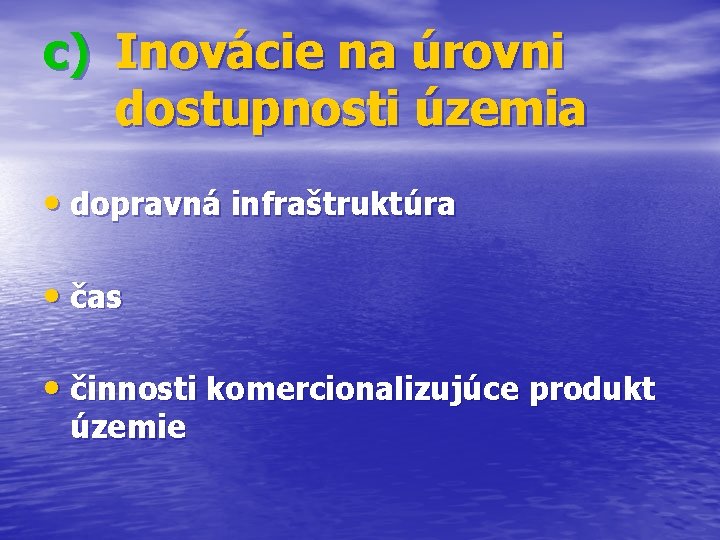 c) Inovácie na úrovni dostupnosti územia

• dopravná infraštruktúra

• čas

• činnosti komercionalizujúce produkt územie